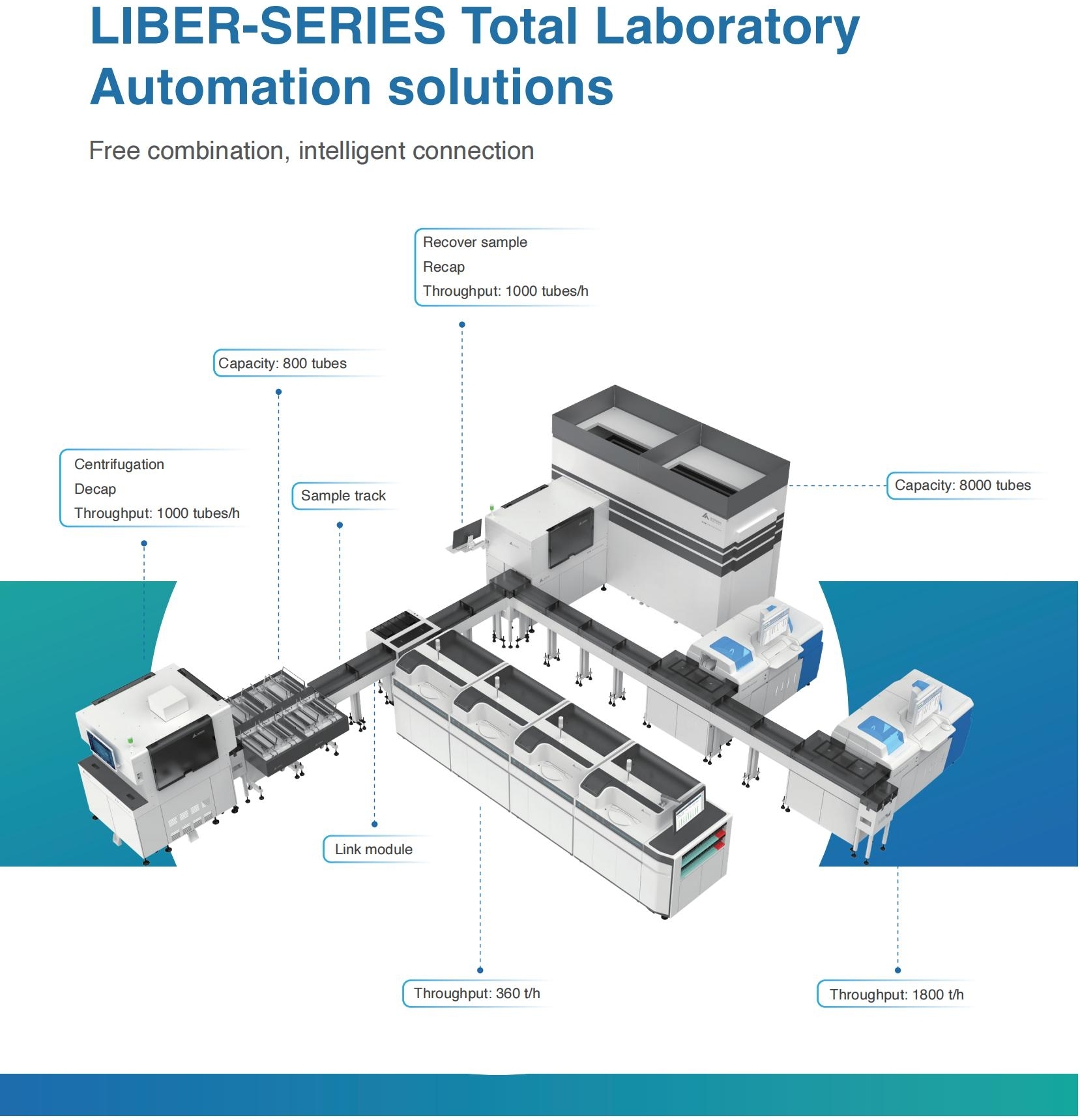 LIBER-SERIES Total Laboratory Automation solutions

Free combination, intelligent connection

Recover sample
Recap
Throughput: 1000 tubes/h

Capacity: 800 tubes

Centrifugation
Decap
Throughput: 1000 tubes/h

Sample track

Capacity: 8000 tubes

Link module

Throughput: 360 t/h

Throughput: 1800 t/h